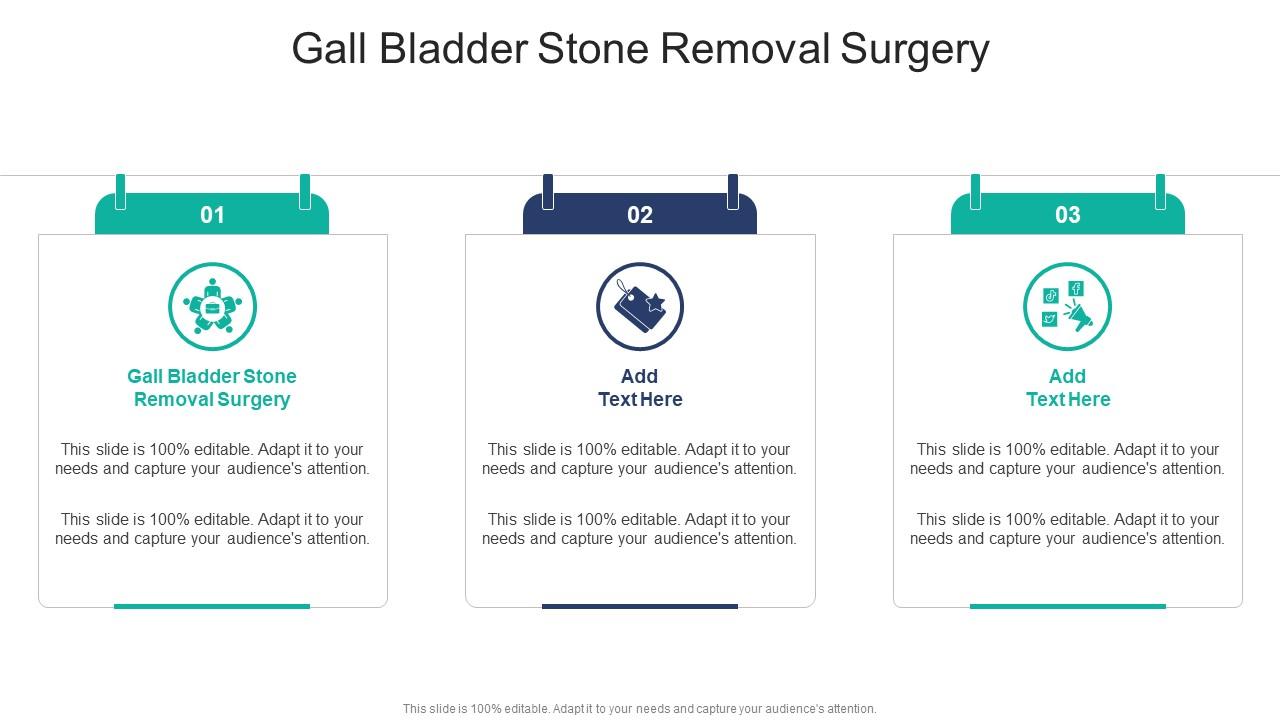 Gall Bladder Stone Removal Surgery

01

Gall Bladder Stone Removal Surgery

This slide is 100% editable. Adapt it to your needs and capture your audience's attention.

This slide is 100% editable. Adapt it to your needs and capture your audience's attention.

02

Add Text Here

This slide is 100% editable. Adapt it to your needs and capture your audience's attention.

This slide is 100% editable. Adapt it to your needs and capture your audience's attention.

03

Add Text Here

This slide is 100% editable. Adapt it to your needs and capture your audience's attention.

This slide is 100% editable. Adapt it to your needs and capture your audience's attention.

This slide is 100% editable. Adapt it to your needs and capture your audience's attention.